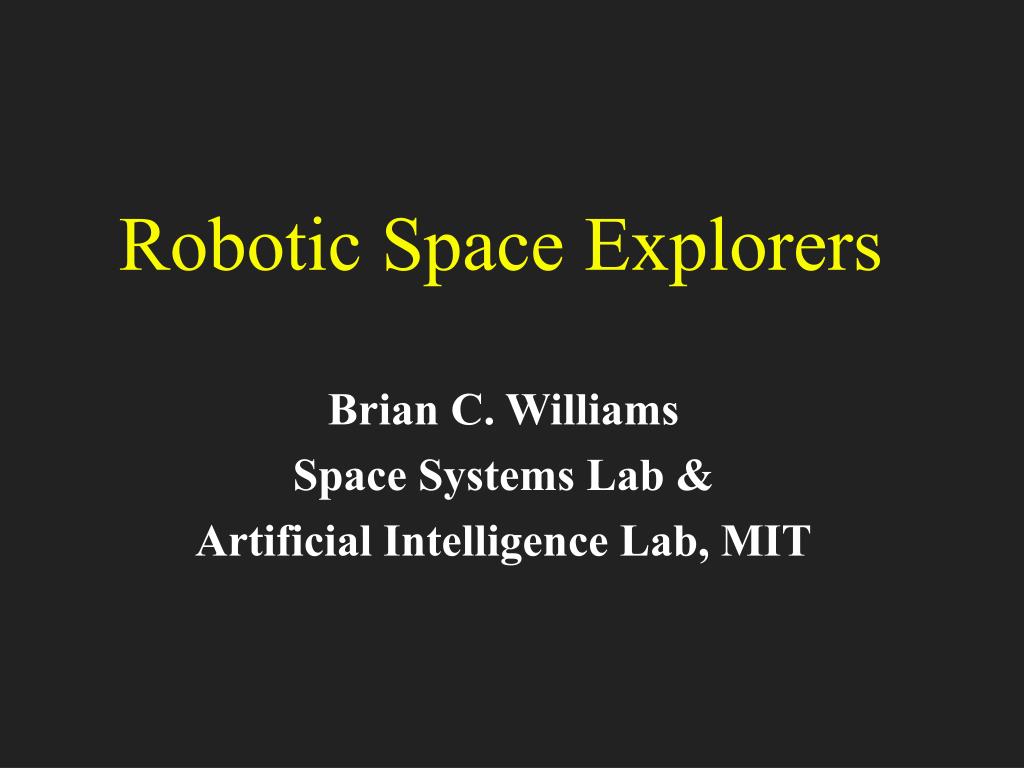 Robotic Space Explorers

Brian C. Williams
Space Systems Lab &
Artificial Intelligence Lab, MIT